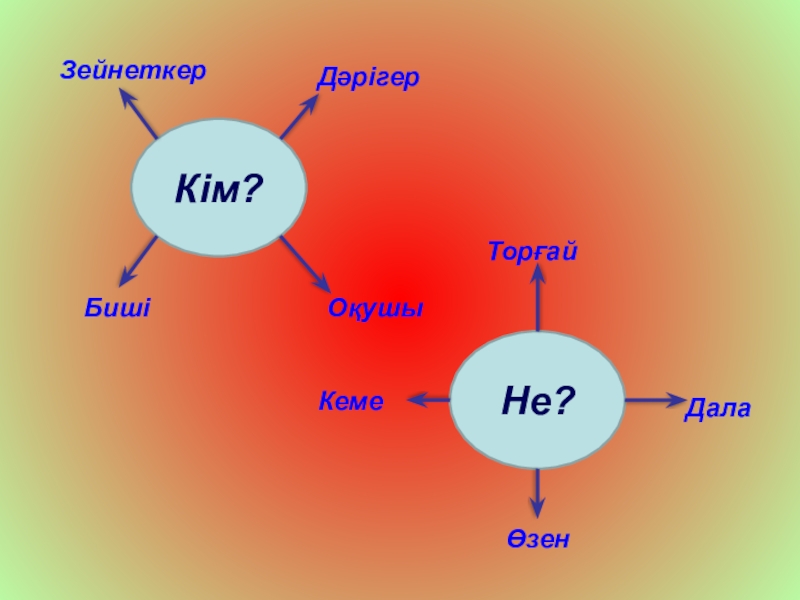 Зейнеткер

Дәрігер

Кім?

Биші

Оқушы

Торғай

Кеме

Не?

Дала

Өзен